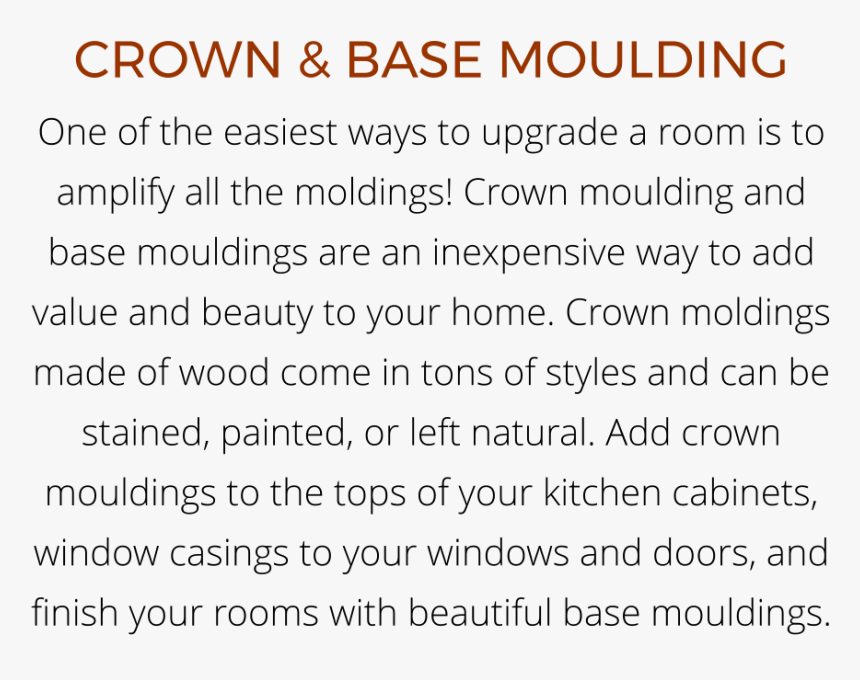 CROWN & BASE MOULDING

One of the easiest ways to upgrade a room is to amplify all the moldings! Crown moulding and base mouldings are an inexpensive way to add value and beauty to your home. Crown moldings made of wood come in tons of styles and can be stained, painted, or left natural. Add crown mouldings to the tops of your kitchen cabinets, window casings to your windows and doors, and finish your rooms with beautiful base mouldings.